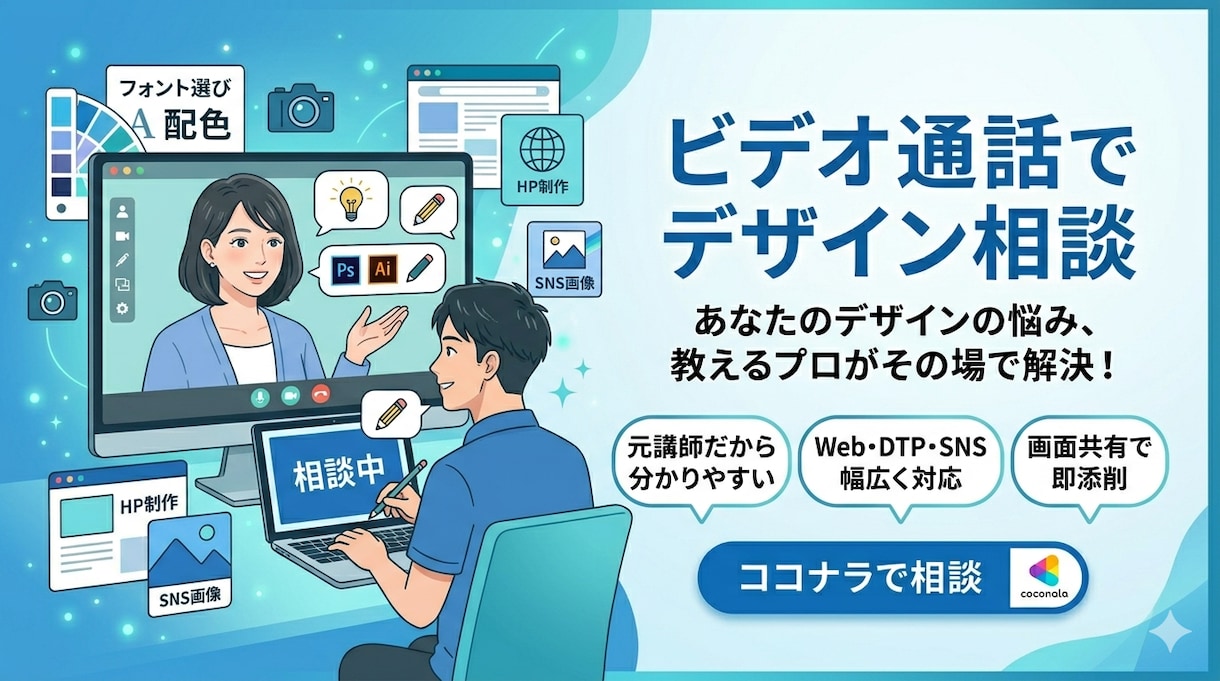 フォント選び
A 配色

HP制作

SNS画像

Ps Ai

相談中

HP制作

SNS画像

ビデオ通話で
デザイン相談

あなたのデザインの悩み、
教えるプロがその場で解決！

元講師だから
分かりやすい

Web・DTP・SNS
幅広く対応

画面共有で
即添削

ココナラで相談

coconala